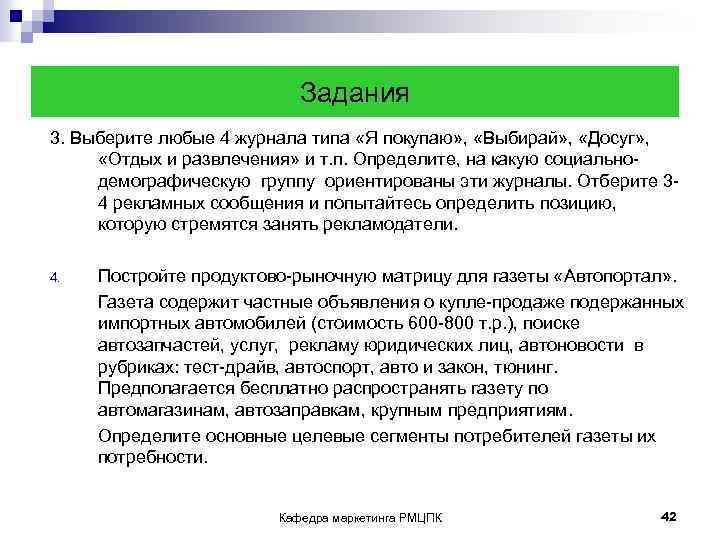 Задания

3. Выберите любые 4 журнала типа «Я покупаю», «Выбирай», «Досуг», «Отдых и развлечения» и т.п. Определите, на какую социально-демографическую группу ориентированы эти журналы. Отберите 3-4 рекламных сообщения и попытайтесь определить позицию, которую стремятся занять рекламодатели.

4. Постройте продуктово-рыночную матрицу для газеты «Автопортал».

Газета содержит частные объявления о купле-продаже подержанных импортных автомобилей (стоимость 600-800 т.р.), поиске автозапчастей, услуг, рекламу юридических лиц, автоновости в рубриках: тест-драйв, автоспорт, авто и закон, тюнинг. Предполагается бесплатно распространять газету по автомагазинам, автозаправкам, крупным предприятиям.

Определите основные целевые сегменты потребителей газеты их потребности.

Кафедра маркетинга РМЦПК

42